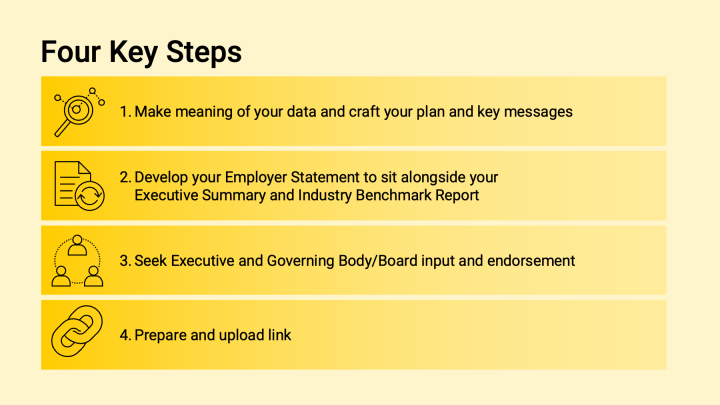 Four Key Steps

1. Make meaning of your data and craft your plan and key messages

2. Develop your Employer Statement to sit alongside your Executive Summary and Industry Benchmark Report

3. Seek Executive and Governing Body/Board input and endorsement

4. Prepare and upload link